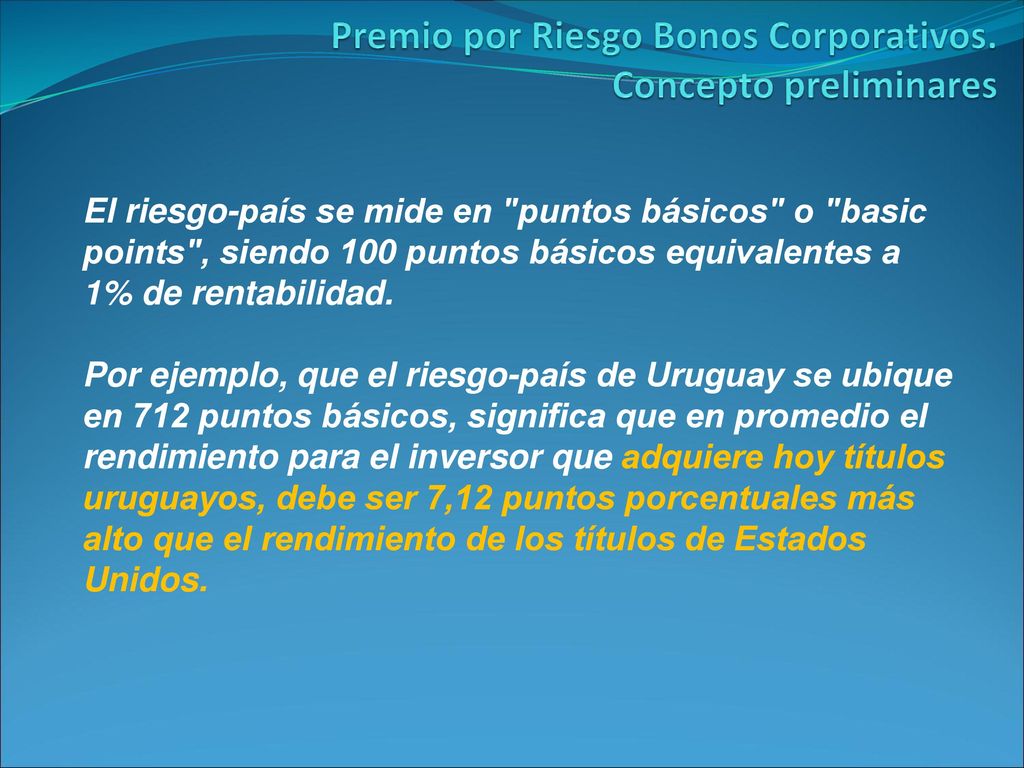 Premio por Riesgo Bonos Corporativos. Concepto preliminares

El riesgo-país se mide en "puntos básicos" o "basic points", siendo 100 puntos básicos equivalentes a 1% de rentabilidad.

Por ejemplo, que el riesgo-país de Uruguay se ubique en 712 puntos básicos, significa que en promedio el rendimiento para el inversor que adquiere hoy títulos uruguayos, debe ser 7,12 puntos porcentuales más alto que el rendimiento de los títulos de Estados Unidos.